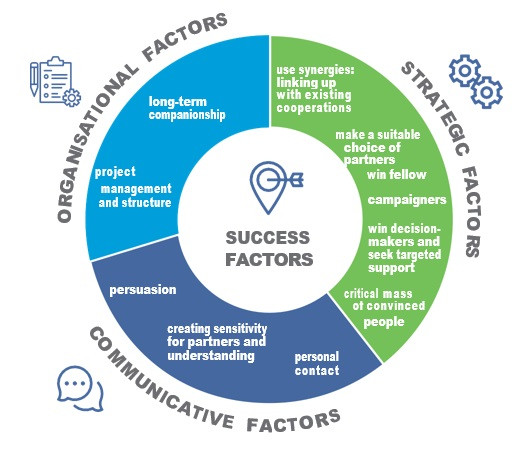 ORGANISATIONAL FACTORS

long-term companionship

project management and structure

STRATEGIC FACTORS

use synergies: linking up with existing cooperations

make a suitable choice of partners

win fellow campaigners

win decision-makers and seek targeted support

critical mass of convinced people

SUCCESS FACTORS

COMMUNICATIVE FACTORS

persuasion

creating sensitivity for partners and understanding

personal contact